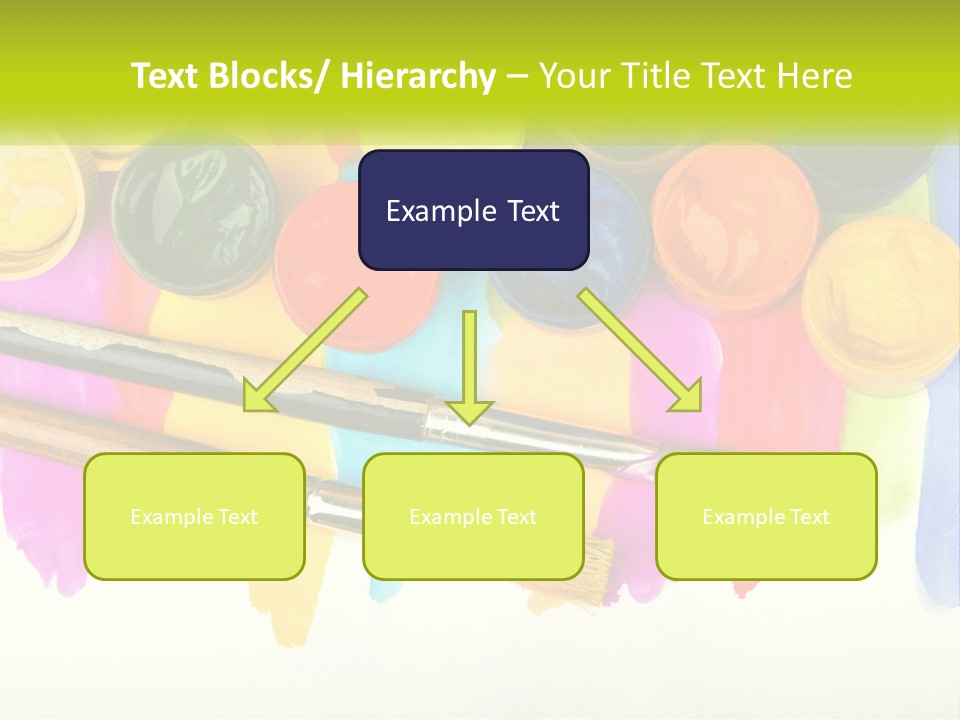 Text Blocks/ Hierarchy – Your Title Text Here

Example Text

Example Text

Example Text

Example Text